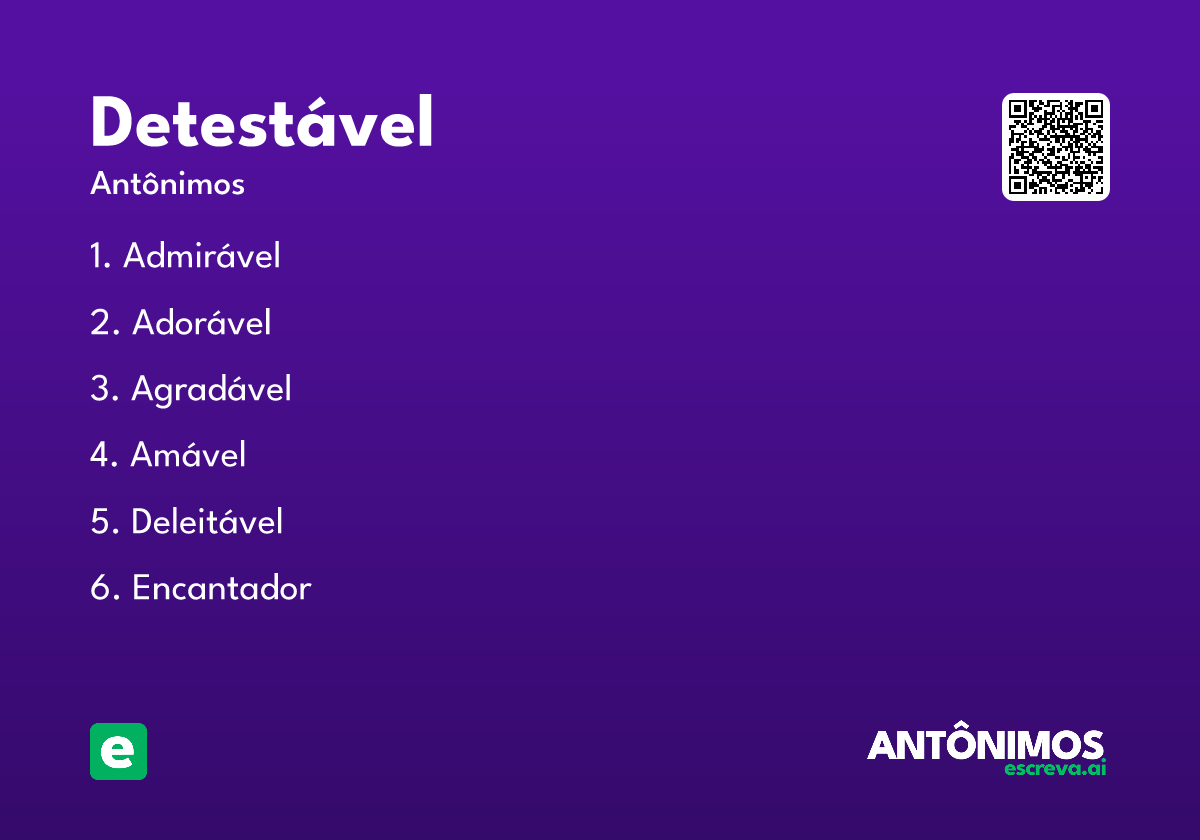 Detestável
Antônimos

1. Admirável
2. Adorável
3. Agradável
4. Amável
5. Deleitável
6. Encantador

e

ANTÔNIMOS
escreva.ai